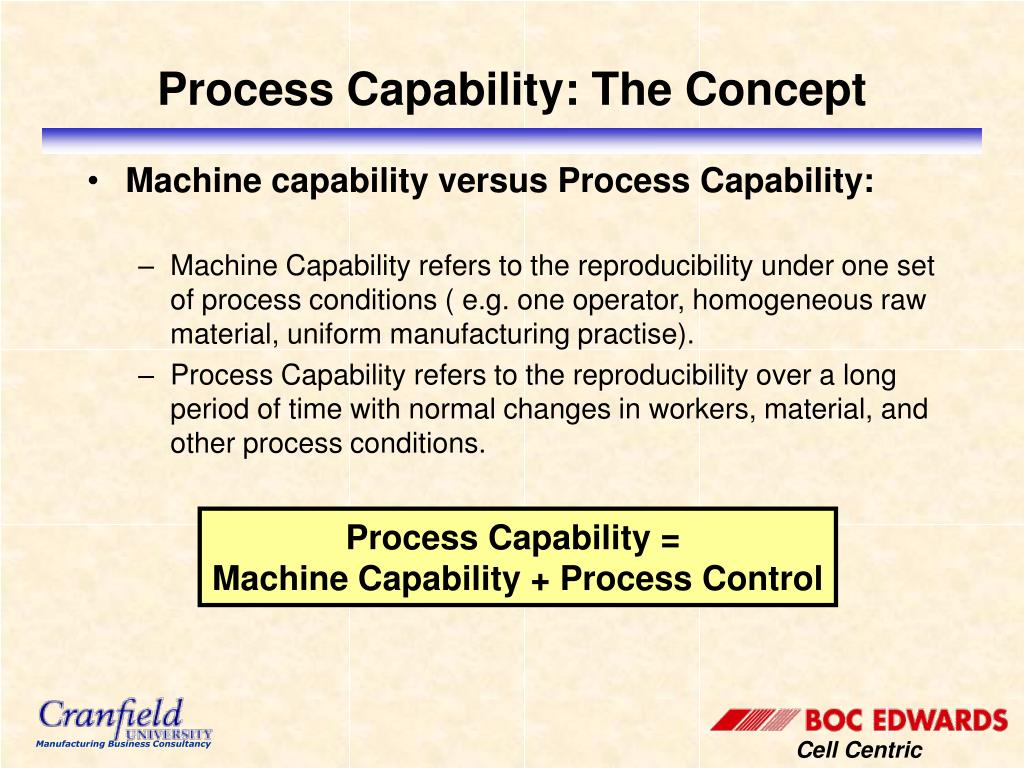 Process Capability: The Concept

• Machine capability versus Process Capability:

– Machine Capability refers to the reproducibility under one set of process conditions ( e.g. one operator, homogeneous raw material, uniform manufacturing practise).

– Process Capability refers to the reproducibility over a long period of time with normal changes in workers, material, and other process conditions.

Process Capability =
Machine Capability + Process Control

Cranfield UNIVERSITY
Manufacturing Business Consultancy

BOC EDWARDS
Cell Centric